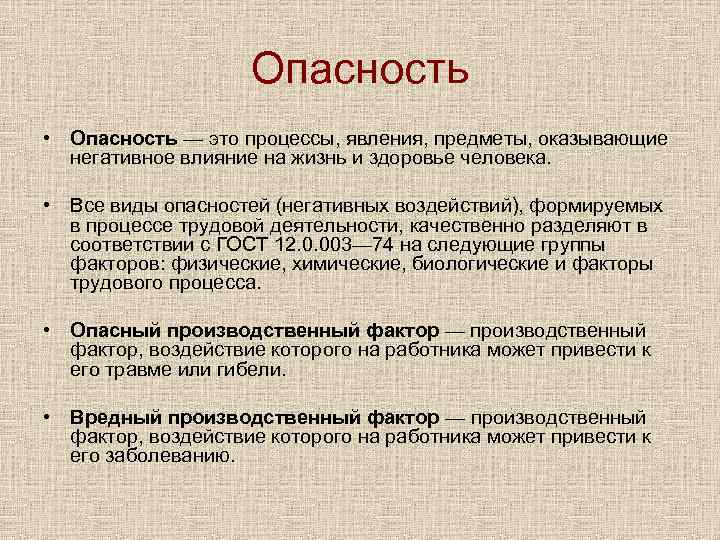 Опасность

• Опасность — это процессы, явления, предметы, оказывающие негативное влияние на жизнь и здоровье человека.

• Все виды опасностей (негативных воздействий), формируемых в процессе трудовой деятельности, качественно разделяют в соответствии с ГОСТ 12.0.003—74 на следующие группы факторов: физические, химические, биологические и факторы трудового процесса.

• Опасный производственный фактор — производственный фактор, воздействие которого на работника может привести к его травме или гибели.

• Вредный производственный фактор — производственный фактор, воздействие которого на работника может привести к его заболеванию.